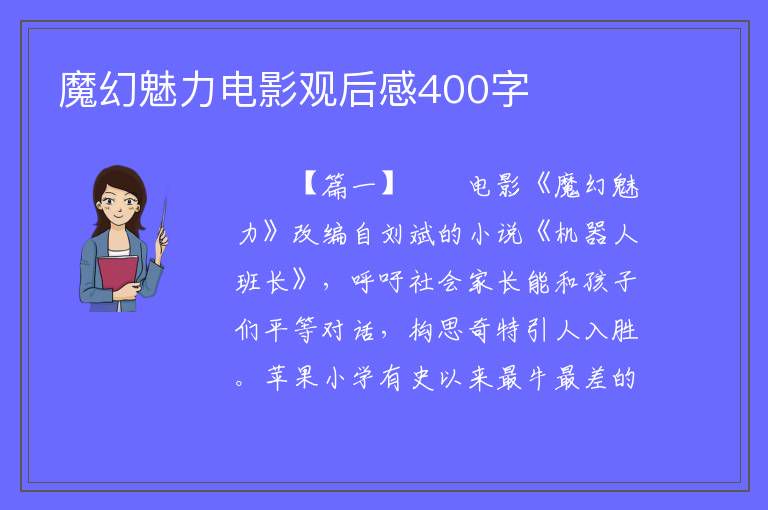 魔幻魅力电影观后感400字

【篇一】　　电影《魔幻魅力》改编自刘斌的小说《机器人班长》，呼吁社会家长能和孩子们平等对话，构思奇特引人入胜。苹果小学有史以来最牛最差的